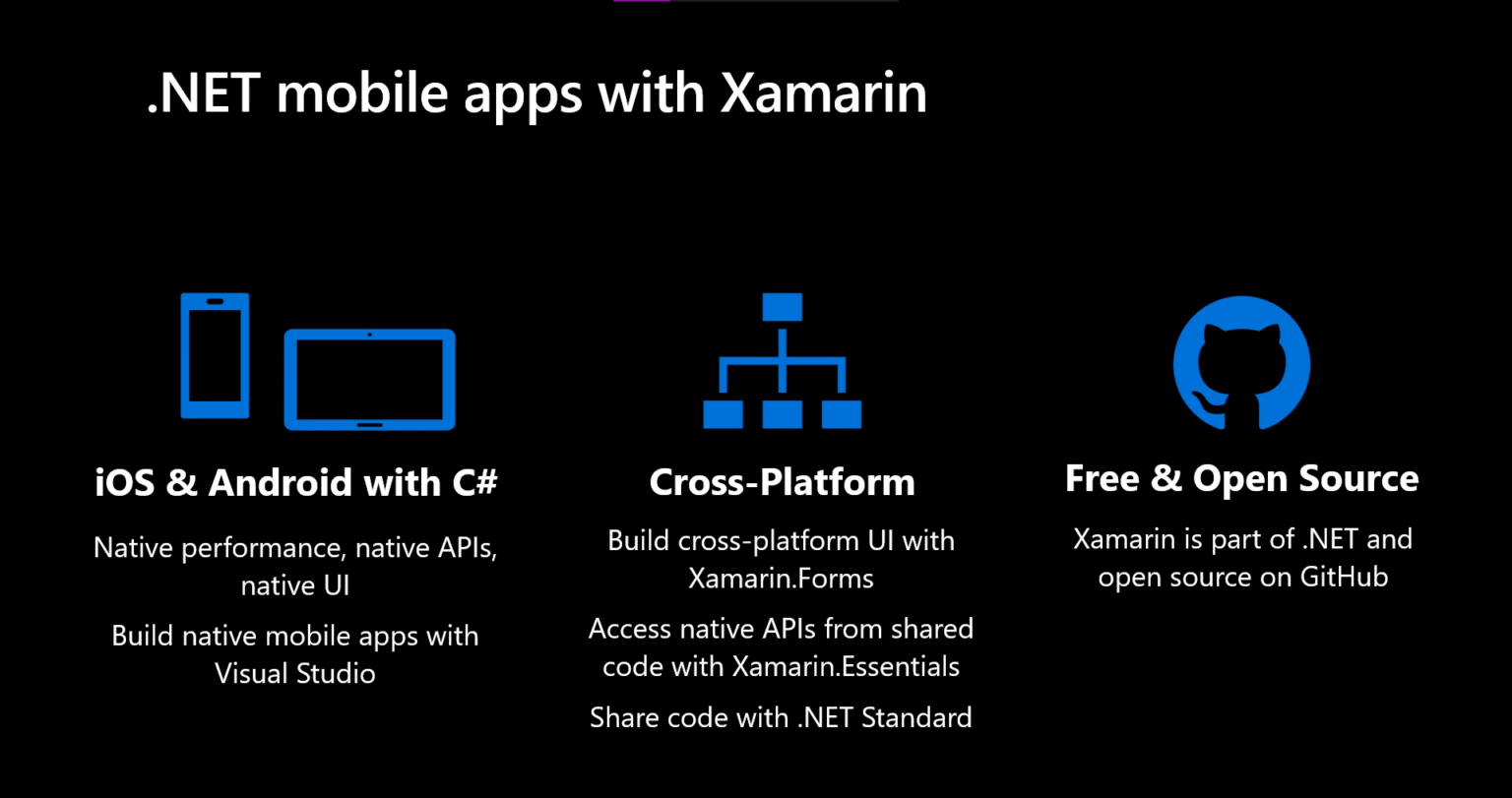 .NET mobile apps with Xamarin

iOS & Android with C#

Native performance, native APIs, native UI

Build native mobile apps with Visual Studio

Cross-Platform

Build cross-platform UI with Xamarin.Forms

Access native APIs from shared code with Xamarin.Essentials

Share code with .NET Standard

Free & Open Source

Xamarin is part of .NET and open source on GitHub